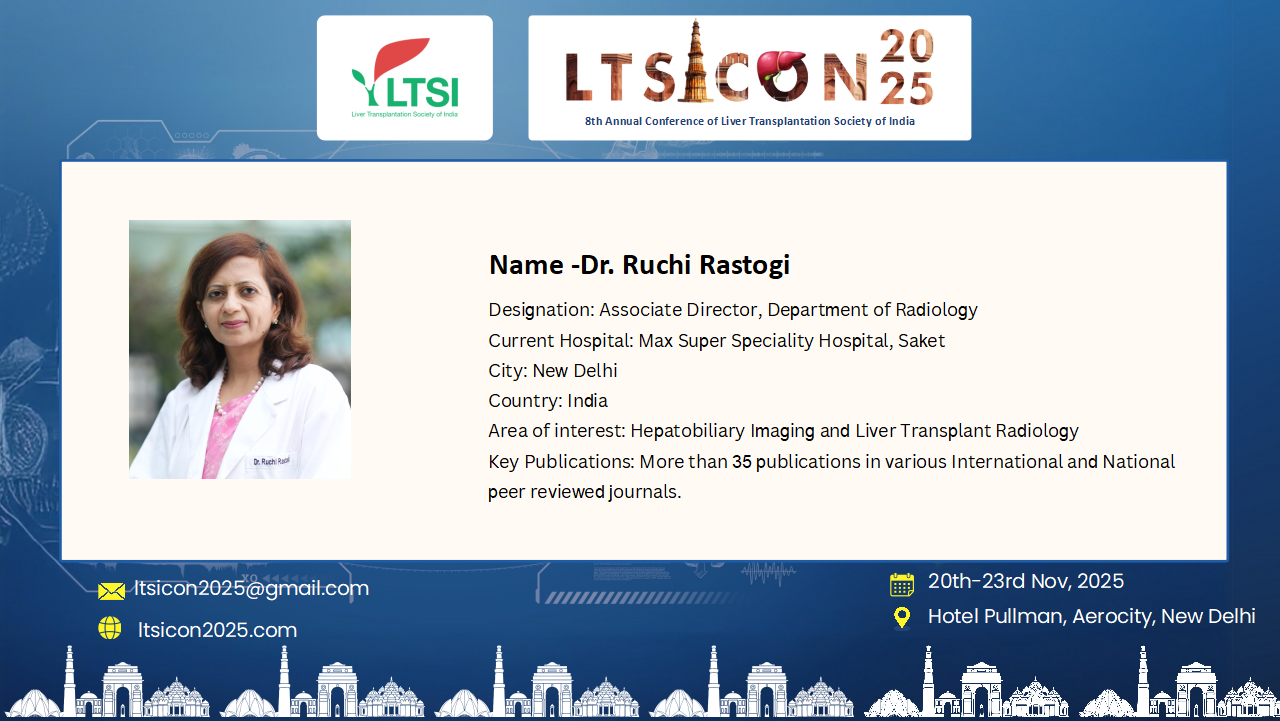 LTSI
Liver Transplantation Society of India

LTSICON 2025
8th Annual Conference of Liver Transplantation Society of India

Dr. Ruchi Rastogi

Name -Dr. Ruchi Rastogi

Designation: Associate Director, Department of Radiology
Current Hospital: Max Super Speciality Hospital, Saket
City: New Delhi
Country: India
Area of interest: Hepatobiliary Imaging and Liver Transplant Radiology
Key Publications: More than 35 publications in various International and National peer reviewed journals.

ltsicon2025@gmail.com
ltsicon2025.com

20th-23rd Nov, 2025
Hotel Pullman, Aerocity, New Delhi